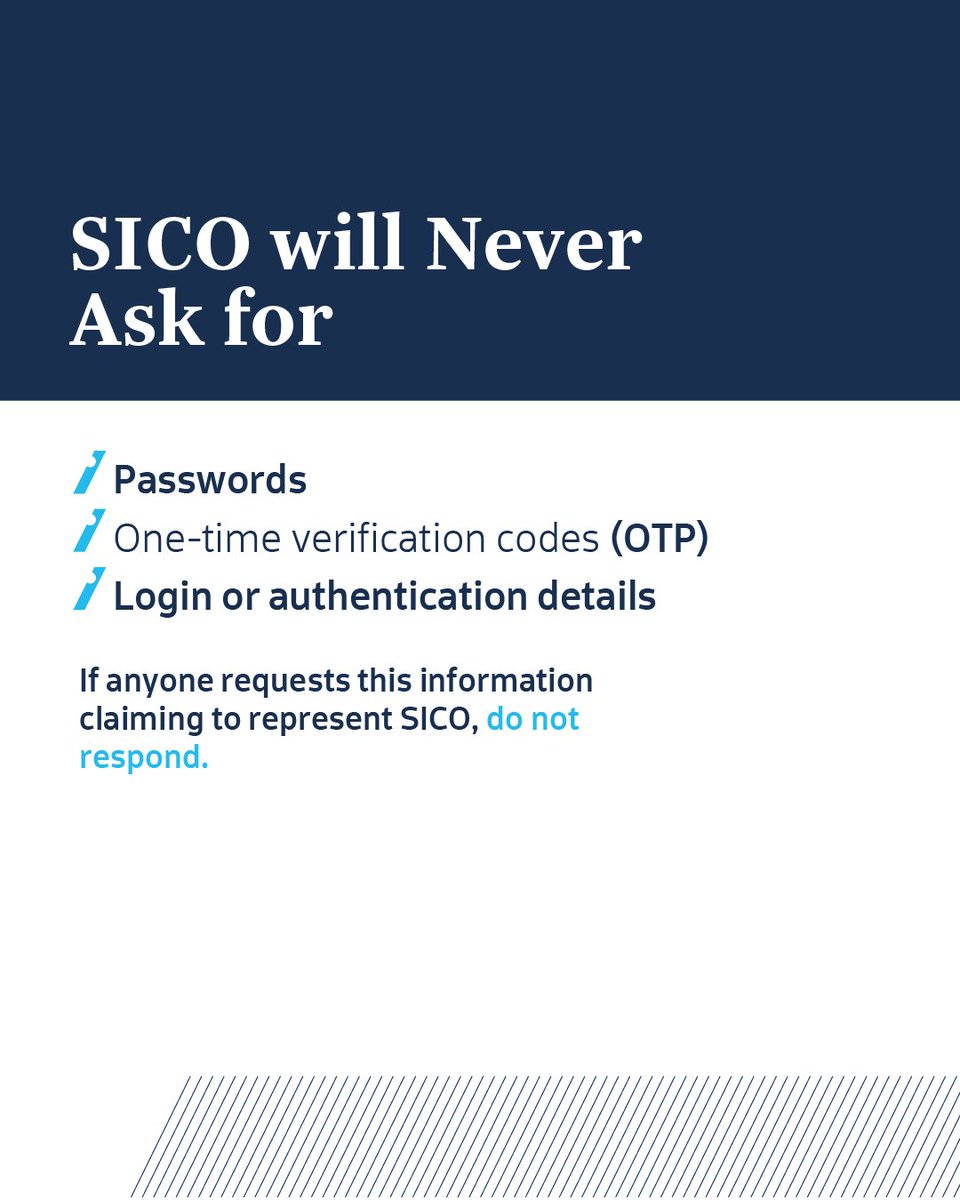 SICO will Never Ask for

Passwords
One-time verification codes (OTP)
Login or authentication details

If anyone requests this information claiming to represent SICO, do not respond.